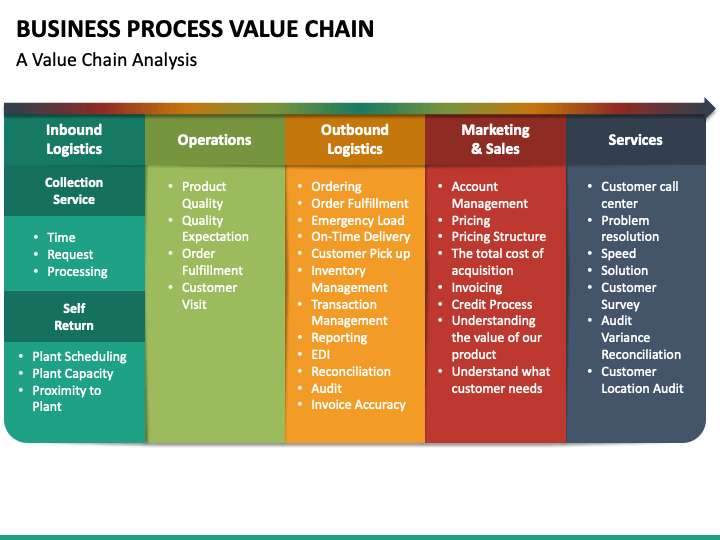 BUSINESS PROCESS VALUE CHAIN

A Value Chain Analysis

Inbound Logistics

Collection Service

- Time
- Request
- Processing

Self Return

- Plant Scheduling
- Plant Capacity
- Proximity to Plant

Operations

- Product Quality
- Quality Expectation
- Order Fulfillment
- Customer Visit

Outbound Logistics

- Ordering
- Order Fulfillment
- Emergency Load
- On-Time Delivery
- Customer Pick up
- Inventory Management
- Transaction Management
- Reporting
- EDI
- Reconciliation
- Audit
- Invoice Accuracy

Marketing & Sales

- Account Management
- Pricing
- Pricing Structure
- The total cost of acquisition
- Invoicing
- Credit Process
- Understanding the value of our product
- Understand what customer needs

Services

- Customer call center
- Problem resolution
- Speed
- Solution
- Customer Survey
- Audit Variance Reconciliation
- Customer Location Audit